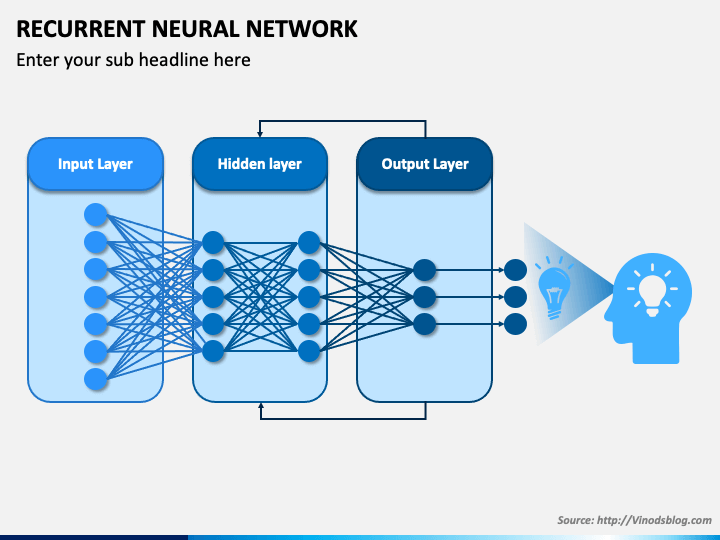 RECURRENT NEURAL NETWORK

Enter your sub headline here

Input Layer

Hidden layer

Output Layer

Source: http://Vinodsblog.com